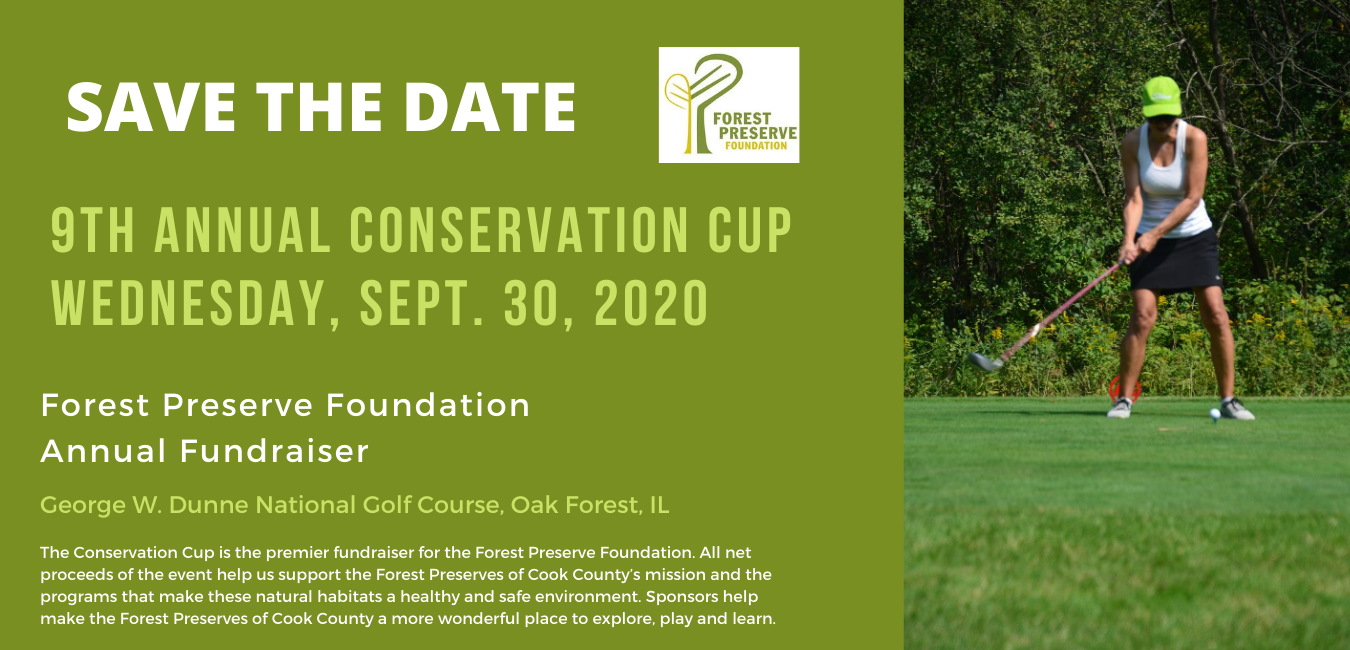 SAVE THE DATE

FOREST PRESERVE FOUNDATION

9TH ANNUAL CONSERVATION CUP
WEDNESDAY, SEPT. 30, 2020

Forest Preserve Foundation
Annual Fundraiser

George W. Dunne National Golf Course, Oak Forest, IL

The Conservation Cup is the premier fundraiser for the Forest Preserve Foundation. All net proceeds of the event help us support the Forest Preserves of Cook County's mission and the programs that make these natural habitats a healthy and safe environment. Sponsors help make the Forest Preserves of Cook County a more wonderful place to explore, play and learn.